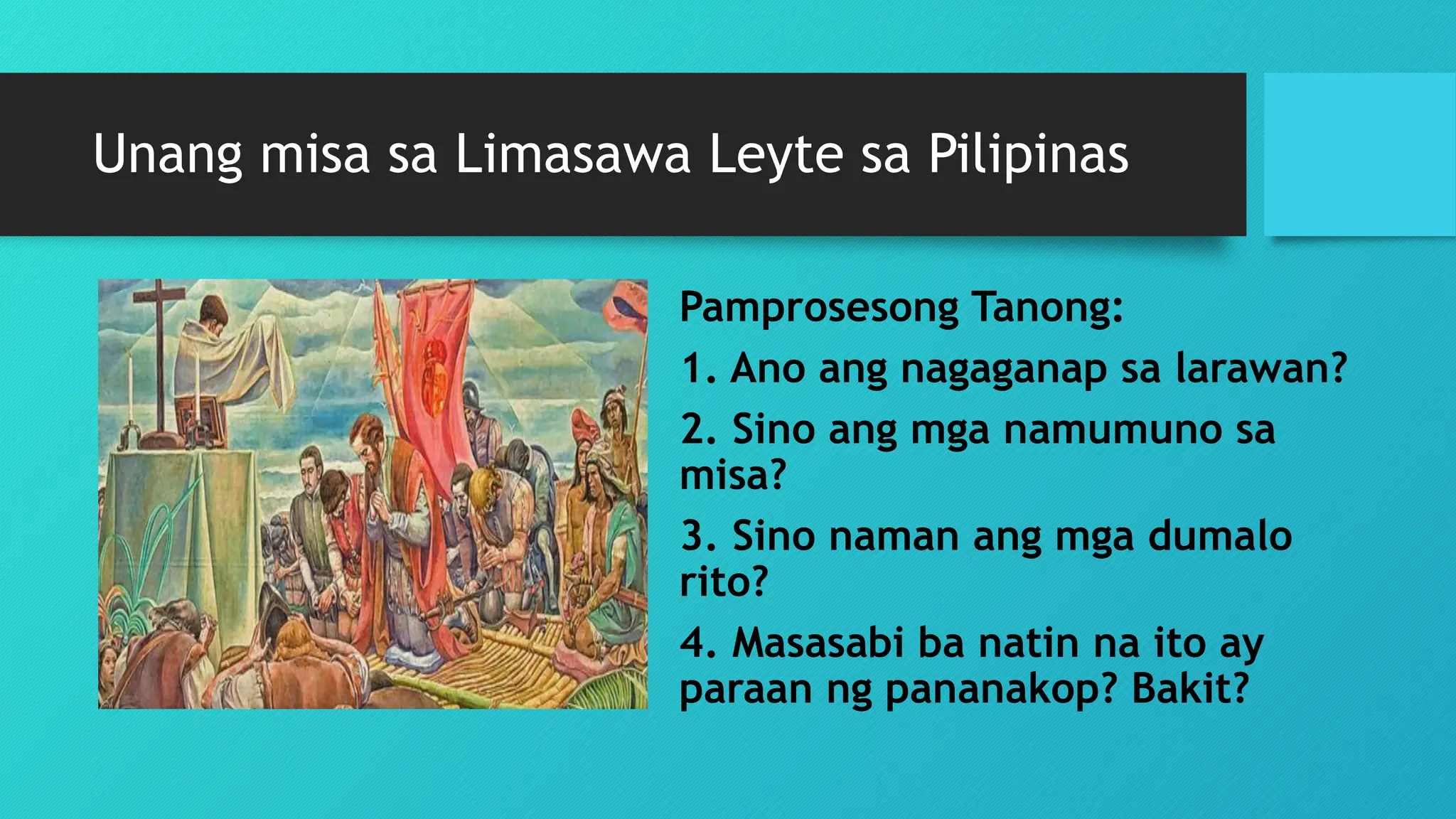 Unang misa sa Limasawa Leyte sa Pilipinas

Pamprosesong Tanong:

1. Ano ang nagaganap sa larawan?

2. Sino ang mga namumuno sa misa?

3. Sino naman ang mga dumalo rito?

4. Masasabi ba natin na ito ay paraan ng pananakop? Bakit?